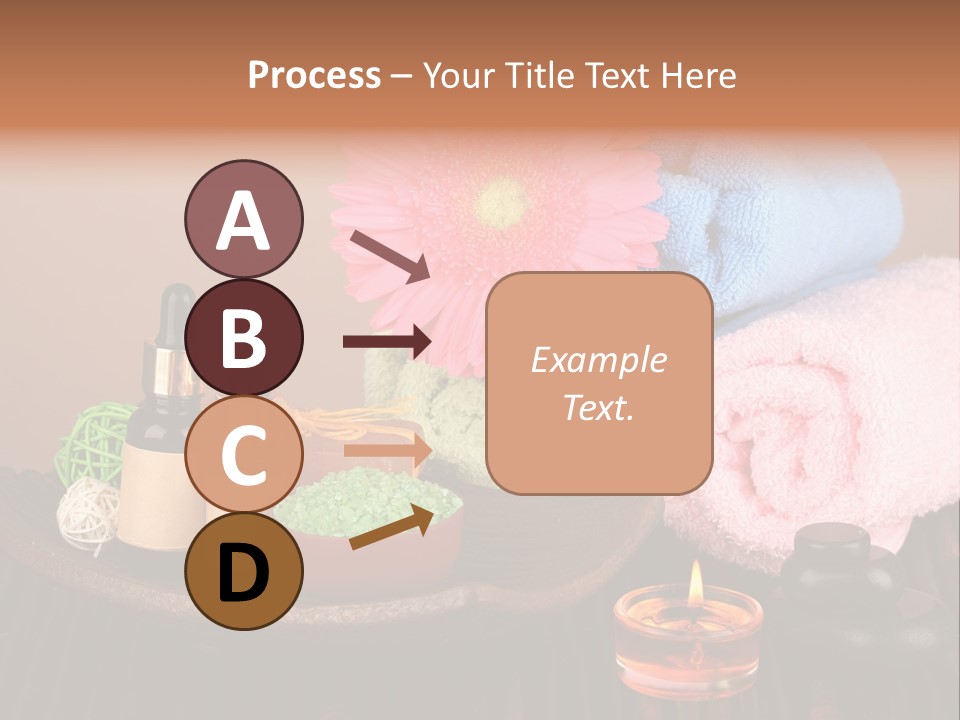 Process – Your Title Text Here

A

B

C

D

Example Text.